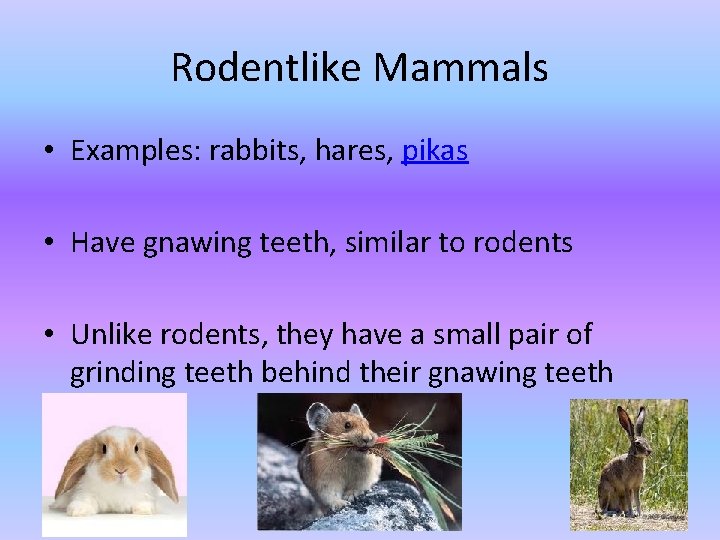 Rodentlike Mammals

• Examples: rabbits, hares, pikas

• Have gnawing teeth, similar to rodents

• Unlike rodents, they have a small pair of grinding teeth behind their gnawing teeth